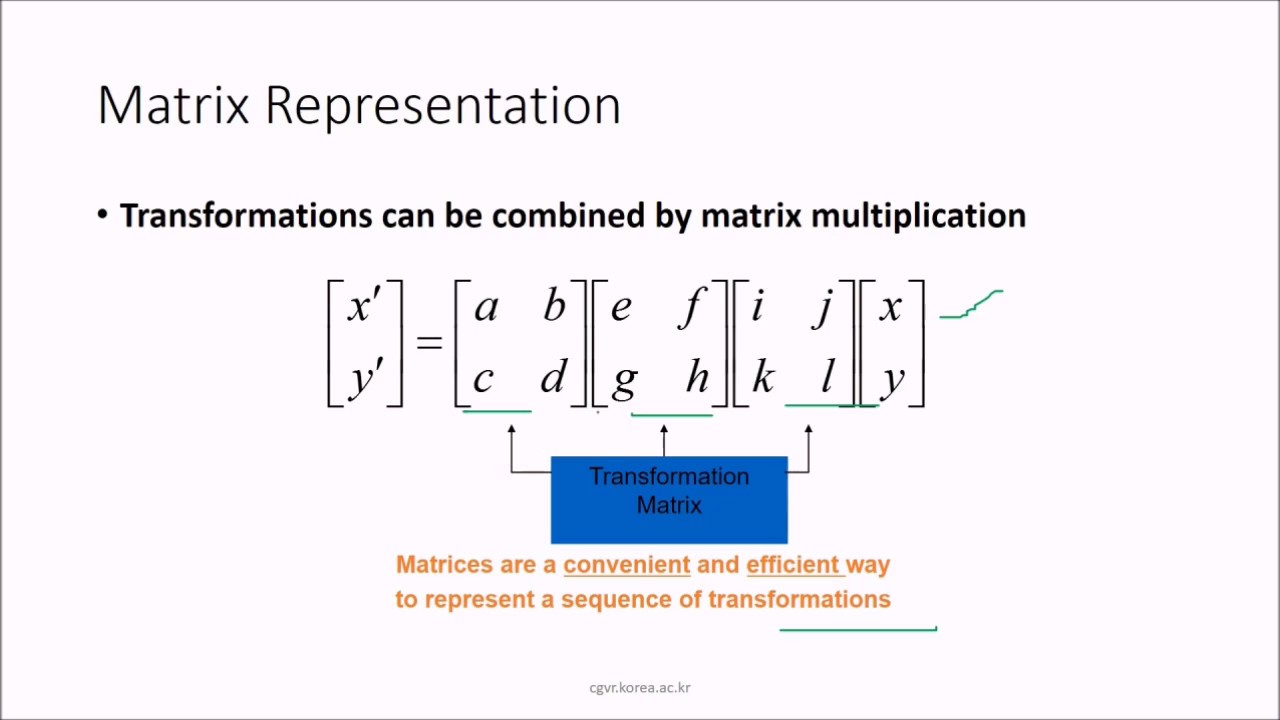 Matrix Representation

• Transformations can be combined by matrix multiplication

$\begin{bmatrix} x' \\ y' \end{bmatrix} = \begin{bmatrix} a & b \\ c & d \end{bmatrix} \begin{bmatrix} e & f \\ g & h \end{bmatrix} \begin{bmatrix} i & j \\ k & l \end{bmatrix} \begin{bmatrix} x \\ y \end{bmatrix}$

Transformation Matrix

Matrices are a convenient and efficient way to represent a sequence of transformations

cgvr.korea.ac.kr